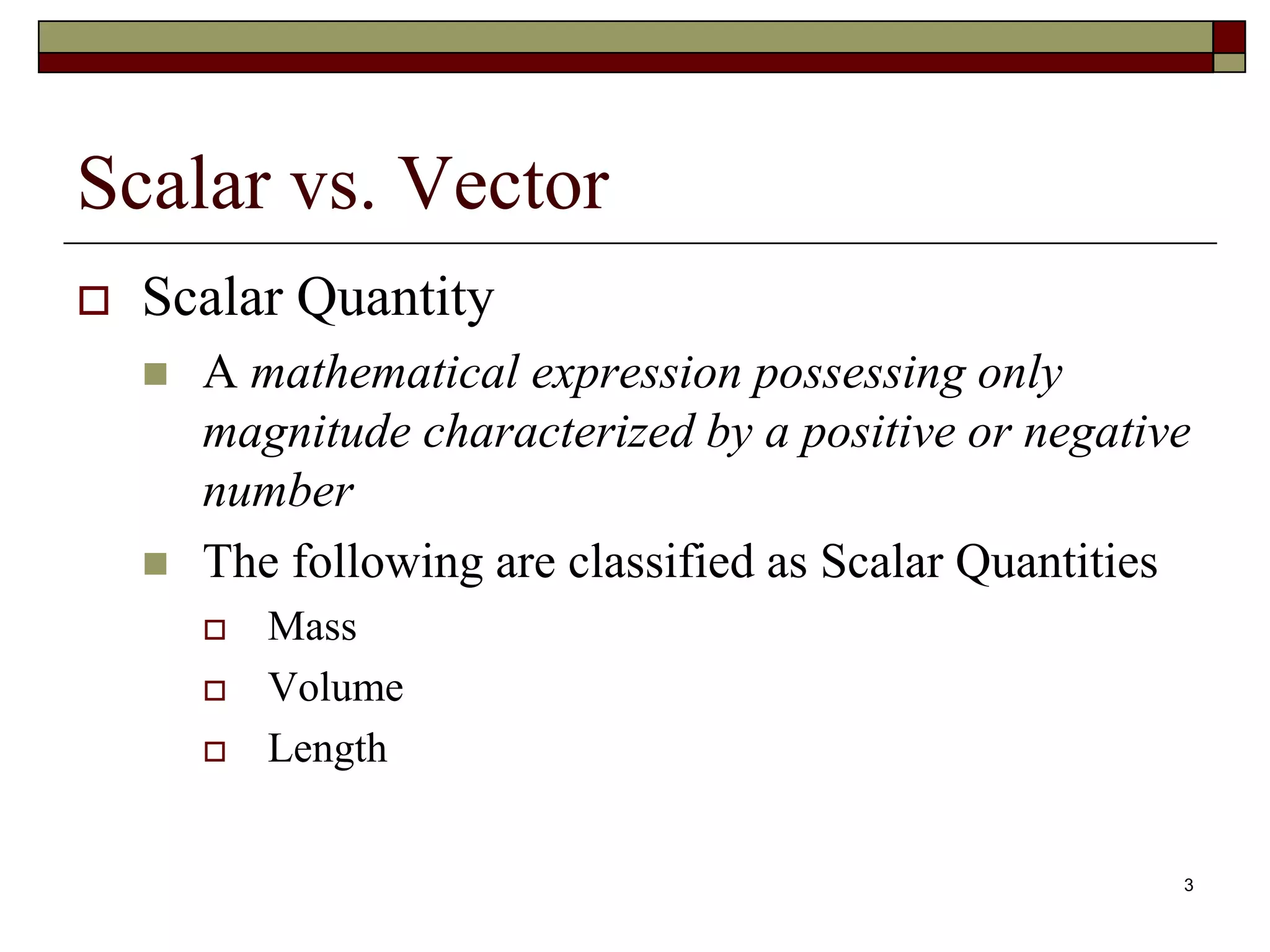 Scalar vs. Vector

Scalar Quantity

A mathematical expression possessing only magnitude characterized by a positive or negative number

The following are classified as Scalar Quantities

Mass

Volume

Length

3